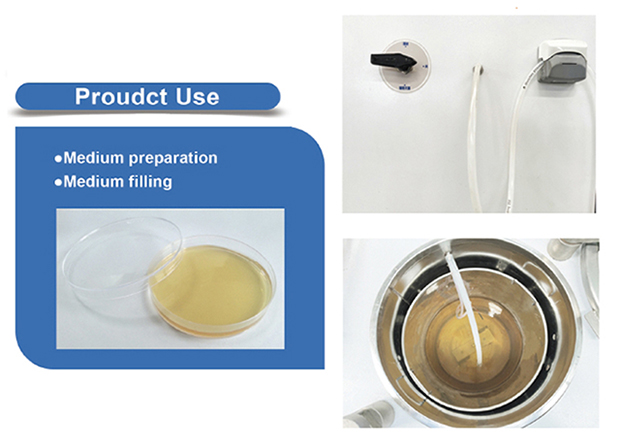 Proudct Use

●Medium preparation
●Medium filling